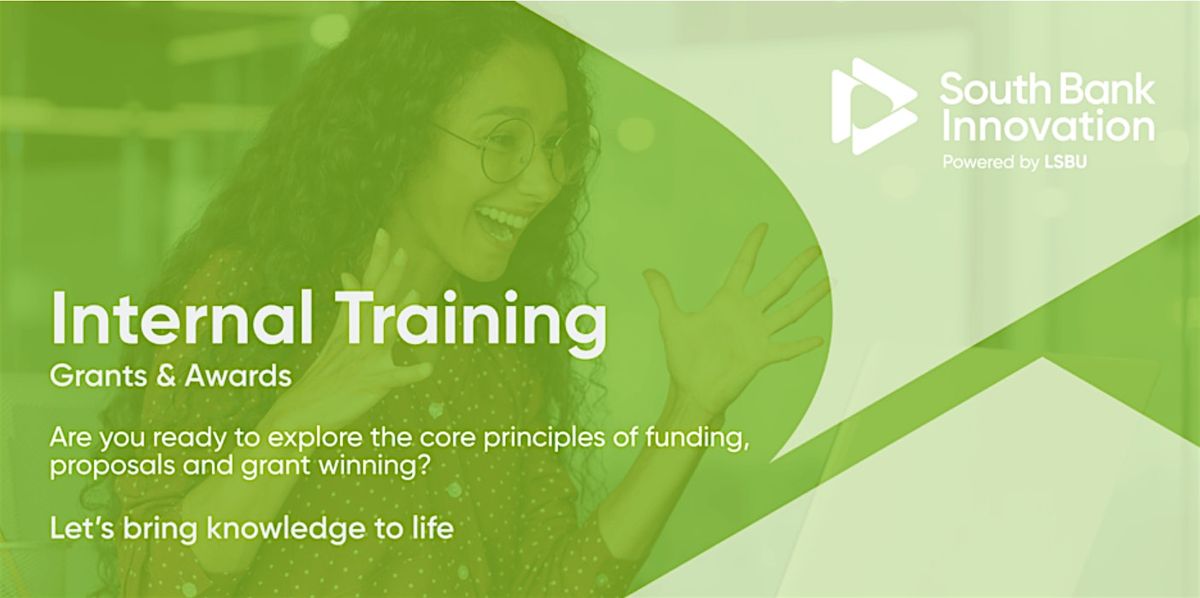 South Bank Innovation
Powered by LSBU

Internal Training
Grants & Awards

Are you ready to explore the core principles of funding, proposals and grant winning?

Let's bring knowledge to life